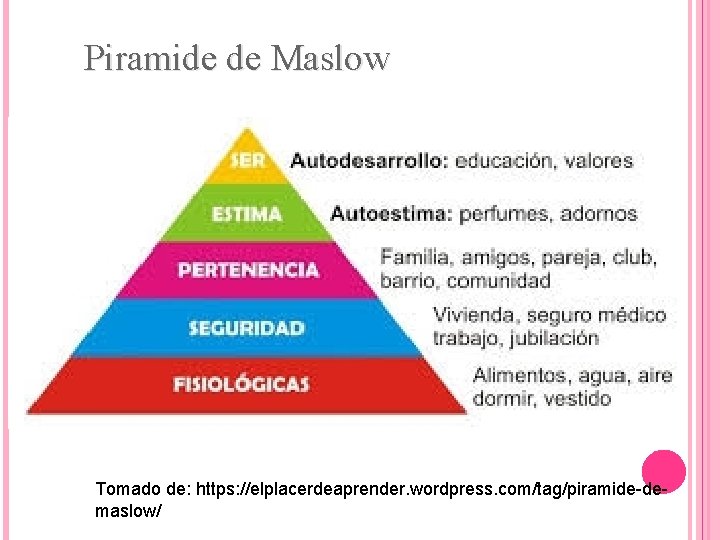 Piramide de Maslow

SER
Autodesarrollo: educación, valores

ESTIMA
Autoestima: perfumes, adornos

PERTENENCIA
Familia, amigos, pareja, club, barrio, comunidad

SEGURIDAD
Vivienda, seguro médico trabajo, jubilación

FISIOLÓGICAS
Alimentos, agua, aire dormir, vestido

Tomado de: https://elplacerdeaprender.wordpress.com/tag/piramide-de-maslow/